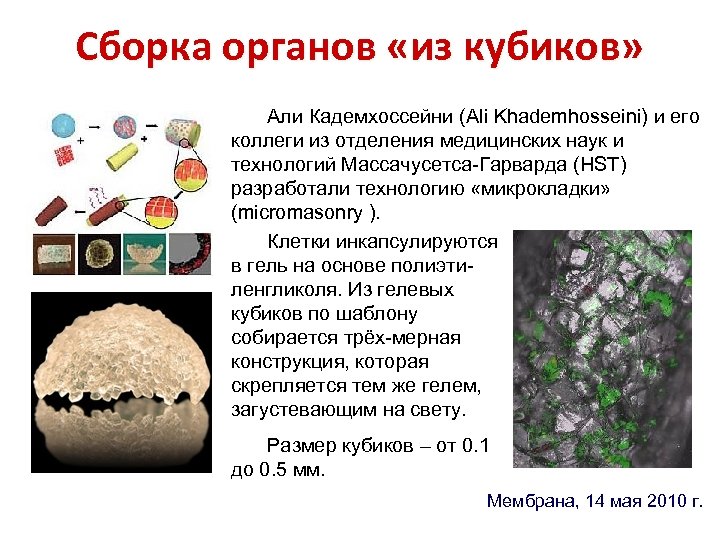 Сборка органов «из кубиков»

Али Кадемхоссейни (Ali Khademhosseini) и его коллеги из отделения медицинских наук и технологий Массачусетса-Гарварда (HST) разработали технологию «микрокладки» (micromasonry ).

Клетки инкапсулируются в гель на основе полиэтиленгликоля. Из гелевых кубиков по шаблону собирается трёх-мерная конструкция, которая скрепляется тем же гелем, загустевающим на свету.

Размер кубиков – от 0.1 до 0.5 мм.

Мембрана, 14 мая 2010 г.